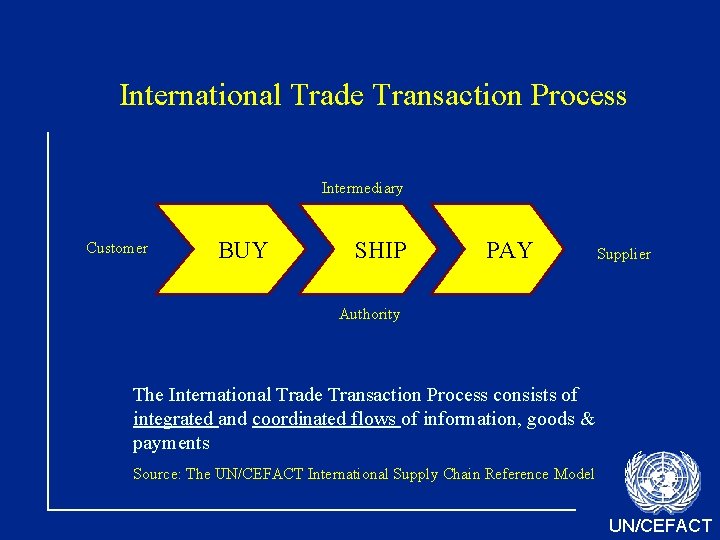 International Trade Transaction Process

Intermediary

Customer

BUY

SHIP

PAY

Supplier

Authority

The International Trade Transaction Process consists of integrated and coordinated flows of information, goods & payments

Source: The UN/CEFACT International Supply Chain Reference Model

UN/CEFACT